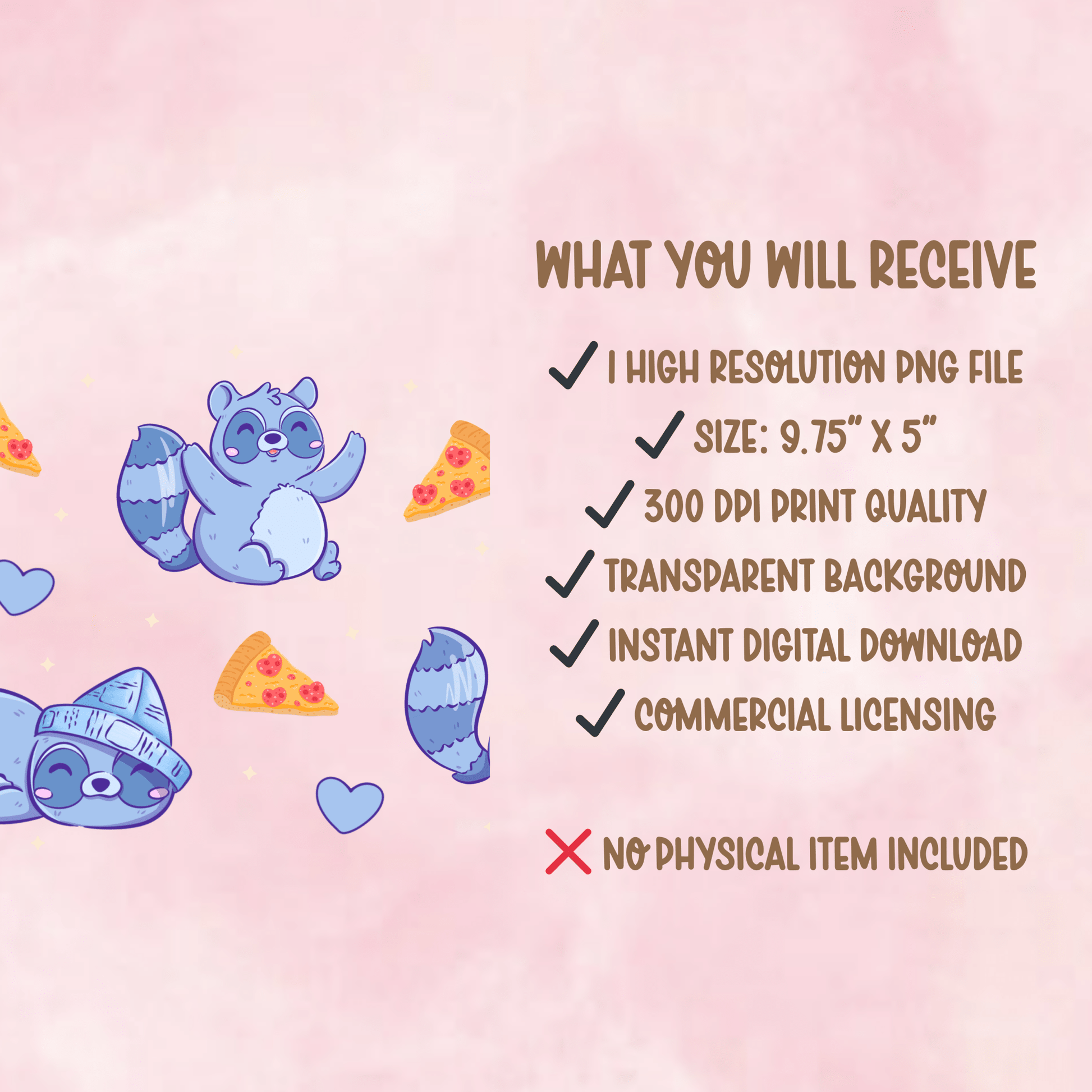 WHAT YOU WILL RECEIVE

✓ 1 HIGH RESOLUTION PNG FILE

✓ SIZE: 9.75" X 5"

✓ 300 DPI PRINT QUALITY

✓ TRANSPARENT BACKGROUND

✓ INSTANT DIGITAL DOWNLOAD

✓ COMMERCIAL LICENSING

✗ NO PHYSICAL ITEM INCLUDED